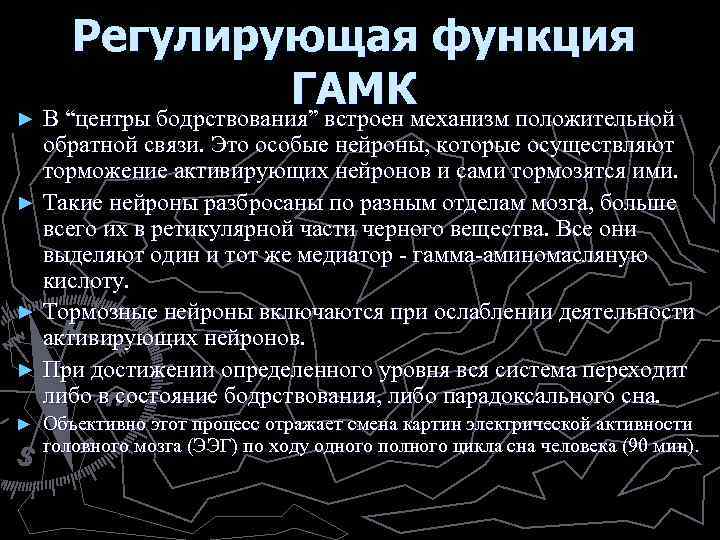 Регулирующая функция ГАМК

► В “центры бодрствования” встроен механизм положительной обратной связи. Это особые нейроны, которые осуществляют торможение активирующих нейронов и сами тормозятся ими.

► Такие нейроны разбросаны по разным отделам мозга, больше всего их в ретикулярной части черного вещества. Все они выделяют один и тот же медиатор - гамма-аминомасляную кислоту.

► Тормозные нейроны включаются при ослаблении деятельности активирующих нейронов.

► При достижении определенного уровня вся система переходит либо в состояние бодрствования, либо парадоксального сна.

► Объективно этот процесс отражает смена картин электрической активности головного мозга (ЭЭГ) по ходу одного полного цикла сна человека (90 мин).